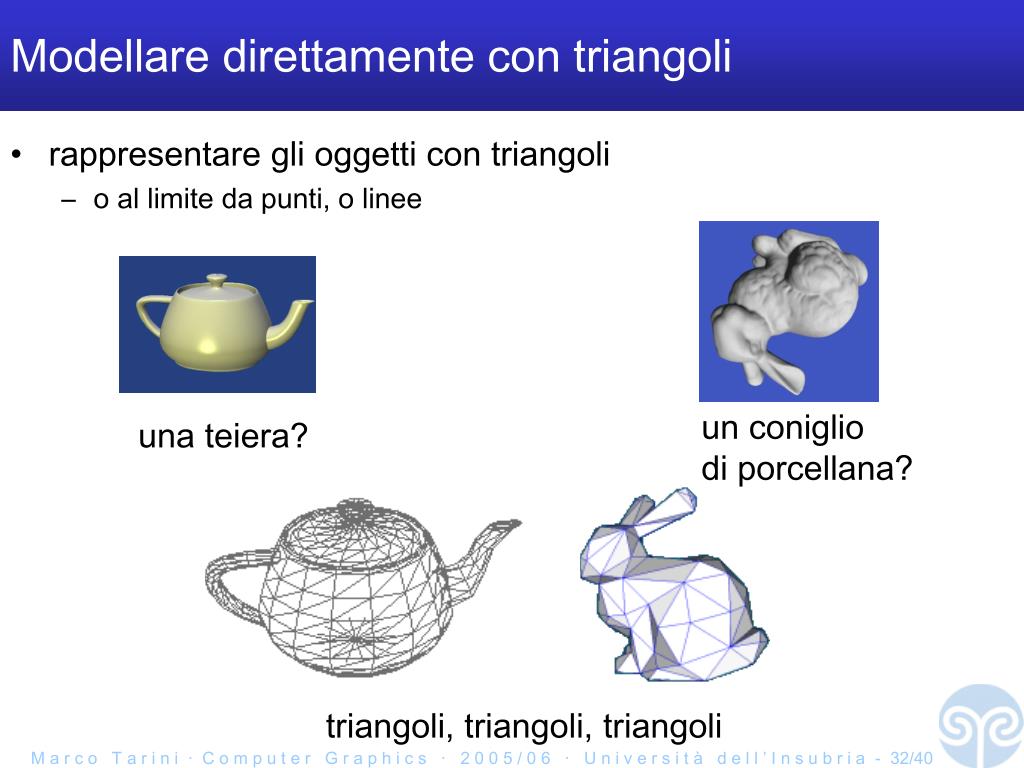 Modellare direttamente con triangoli

• rappresentare gli oggetti con triangoli
– o al limite da punti, o linee

una teiera?

un coniglio
di porcellana?

triangoli, triangoli, triangoli

Marco Tarini · Computer Graphics · 2005/06 · Università dell'Insubria - 32/40